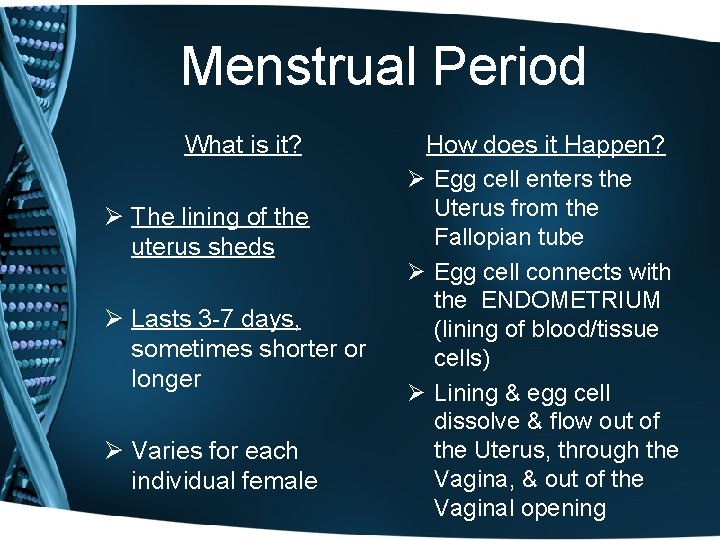 Menstrual Period

What is it?

➢ The lining of the uterus sheds

➢ Lasts 3-7 days, sometimes shorter or longer

➢ Varies for each individual female

How does it Happen?

➢ Egg cell enters the Uterus from the Fallopian tube

➢ Egg cell connects with the ENDOMETRIUM (lining of blood/tissue cells)

➢ Lining & egg cell dissolve & flow out of the Uterus, through the Vagina, & out of the Vaginal opening